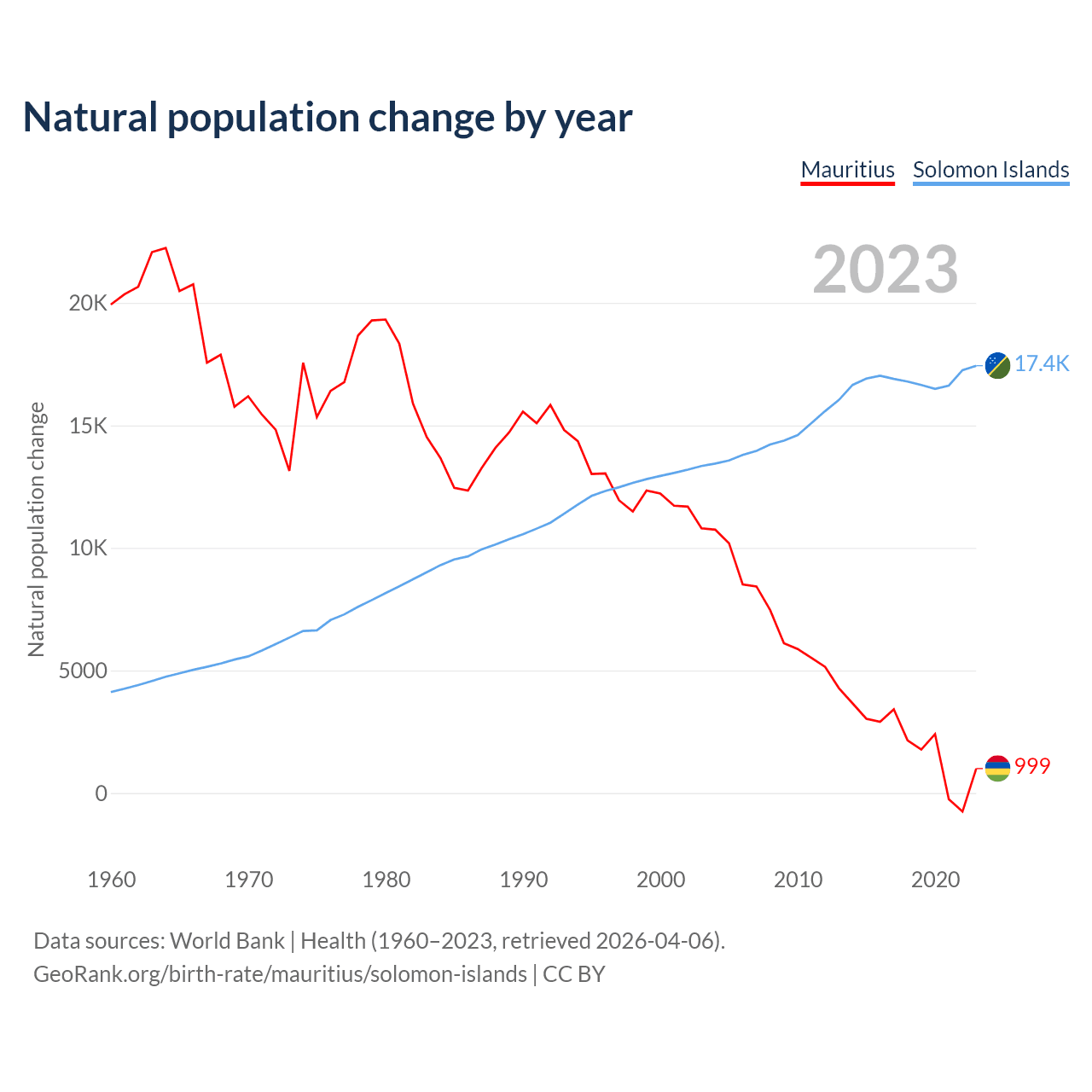 Natural population change by year

Mauritius Solomon Islands

2023

Natural population change

20K
15K
10K
5000
0

17.4K
999

1960 1970 1980 1990 2000 2010 2020

Data sources: World Bank | Health (1960–2023, retrieved 2026-04-06).
GeoRank.org/birth-rate/mauritius/solomon-islands | CC BY